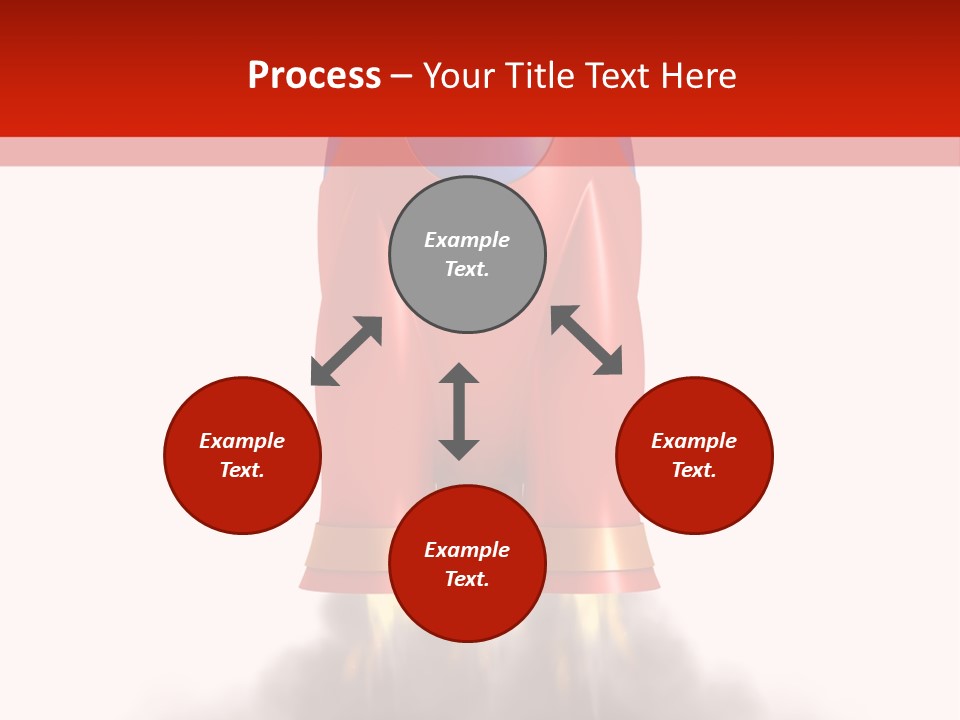 Process – Your Title Text Here

Example Text.

Example Text.

Example Text.

Example Text.